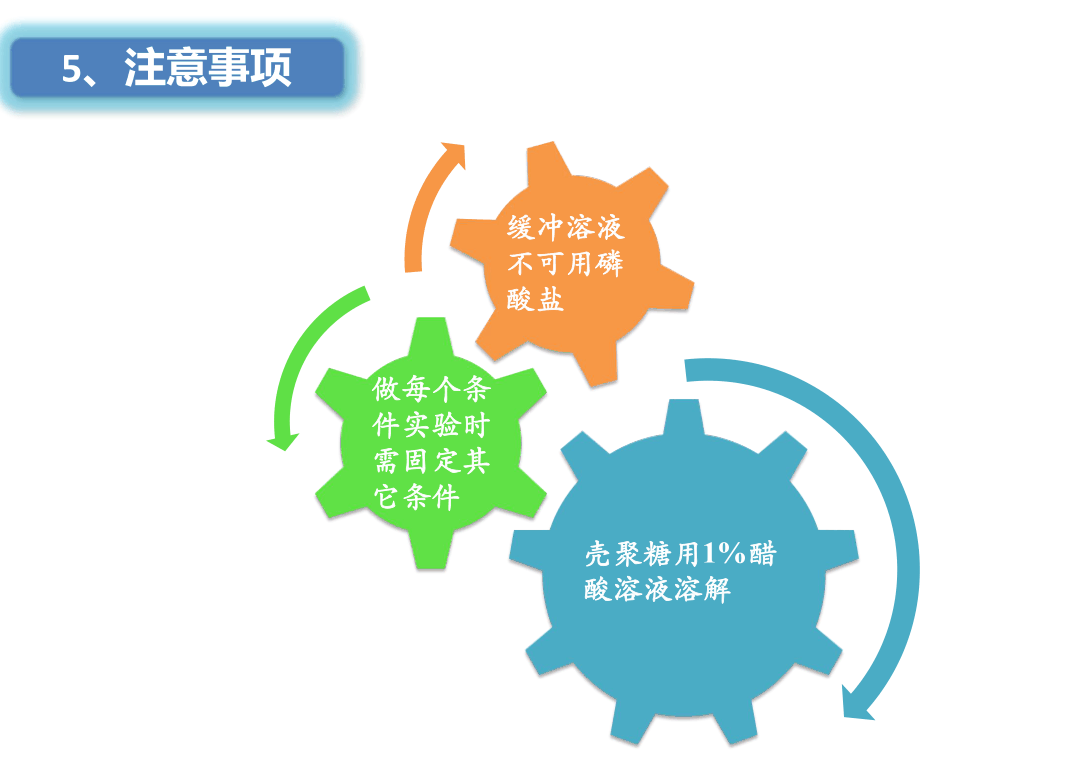 5、注意事项

缓冲溶液不可用磷酸盐

做每个条件实验时需固定其它条件

壳聚糖用1%醋酸溶液溶解